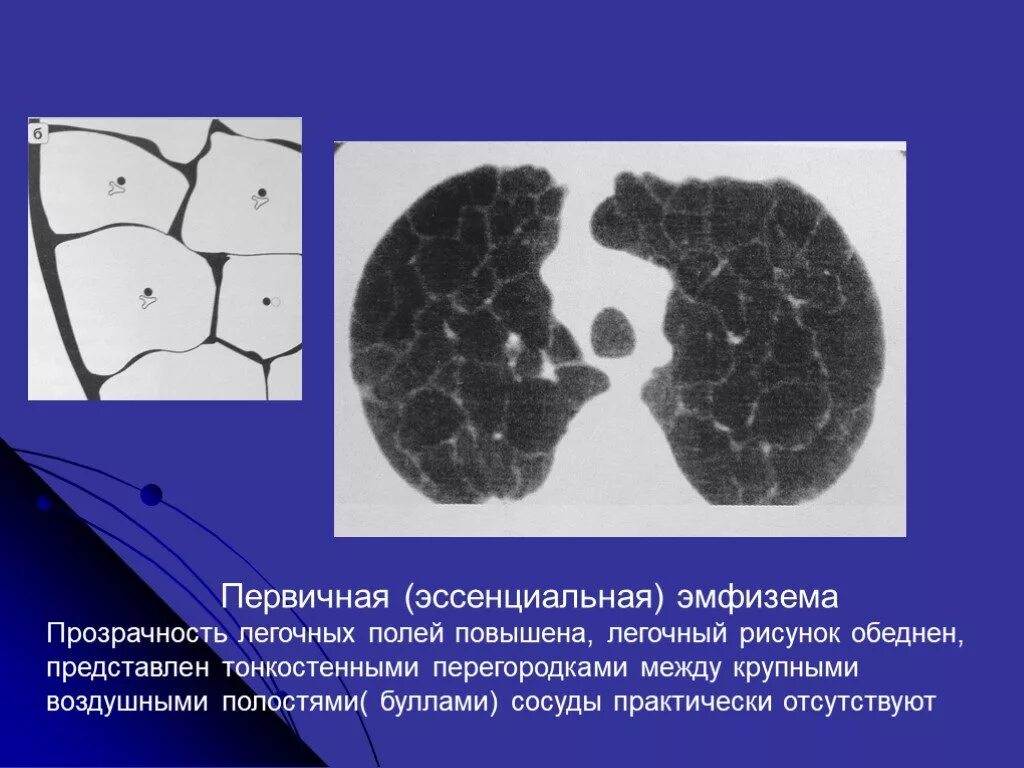 б

Первичная (эссенциальная) эмфизема

Прозрачность легочных полей повышена, легочный рисунок обеднен, представлен тонкостенными перегородками между крупными воздушными полостями( буллами) сосуды практически отсутствуют